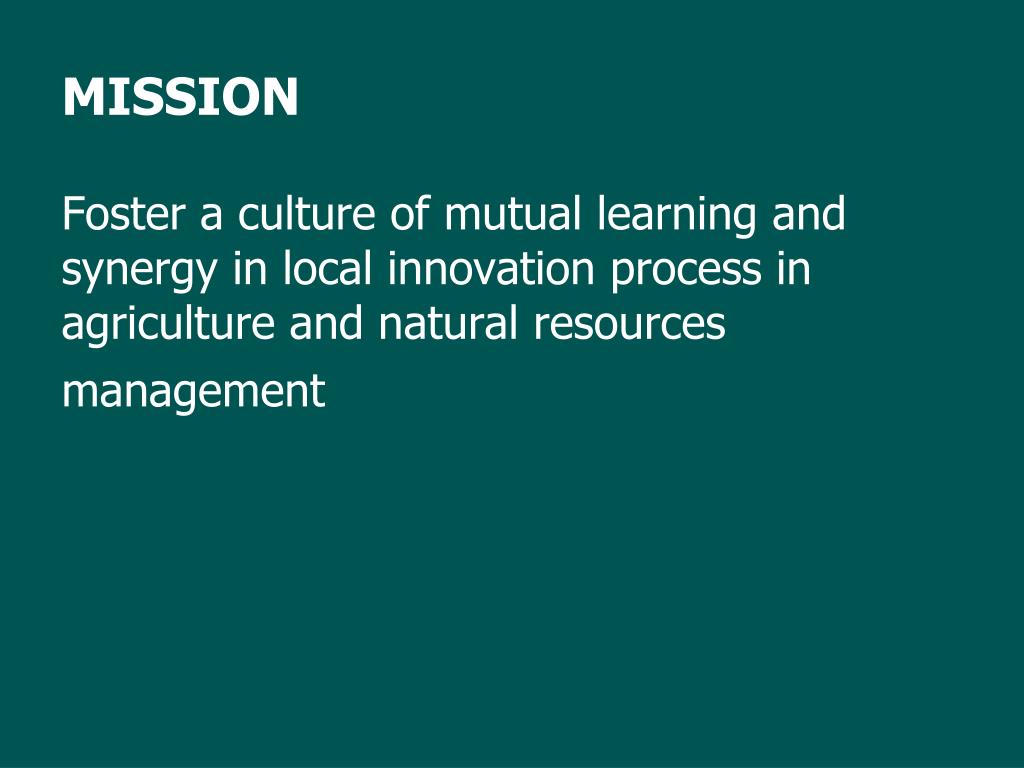 MISSION

Foster a culture of mutual learning and synergy in local innovation process in agriculture and natural resources management